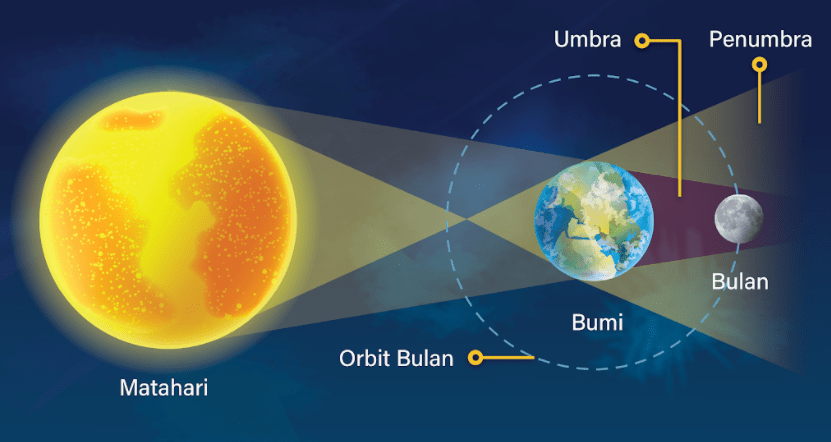 Umbra
Penumbra
Bulan
Bumi
Orbit Bulan
Matahari